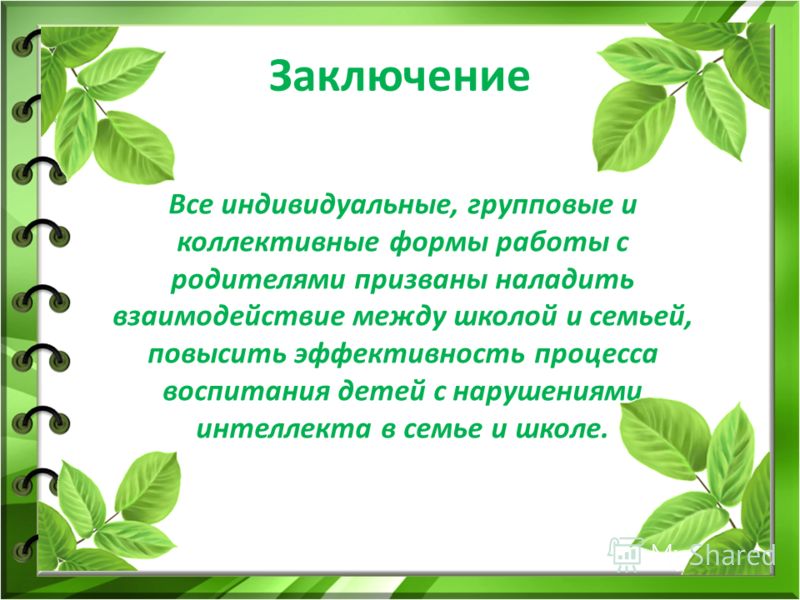 Заключение

Все индивидуальные, групповые и коллективные формы работы с родителями призваны наладить взаимодействие между школой и семьей, повысить эффективность процесса воспитания детей с нарушениями интеллекта в семье и школе.

MyShared